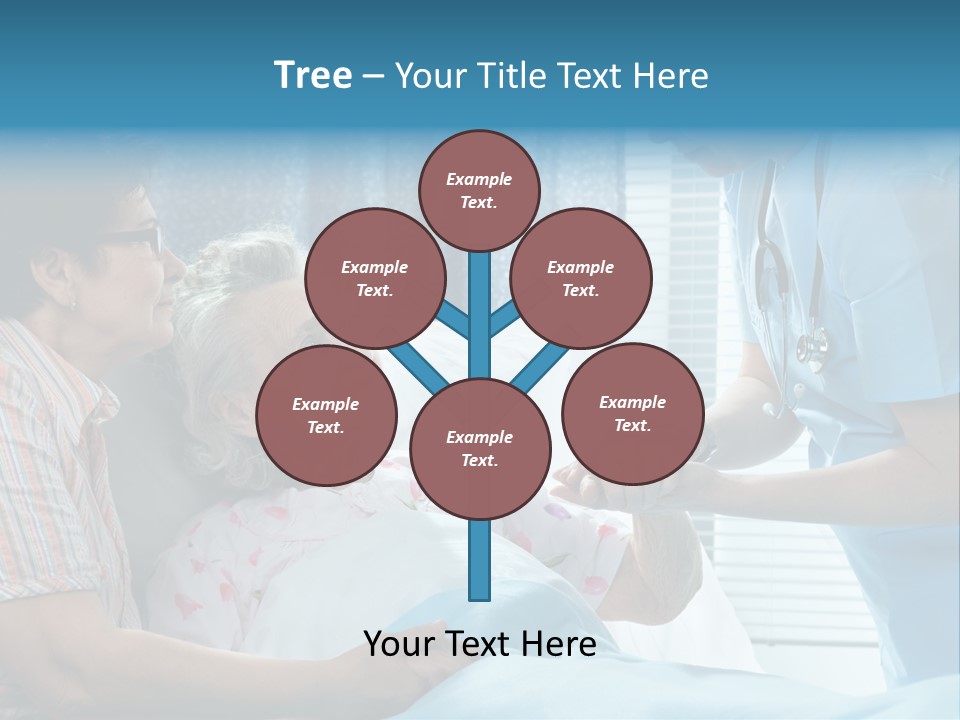 Tree – Your Title Text Here

Example Text.

Example Text.

Example Text.

Example Text.

Example Text.

Example Text.

Your Text Here